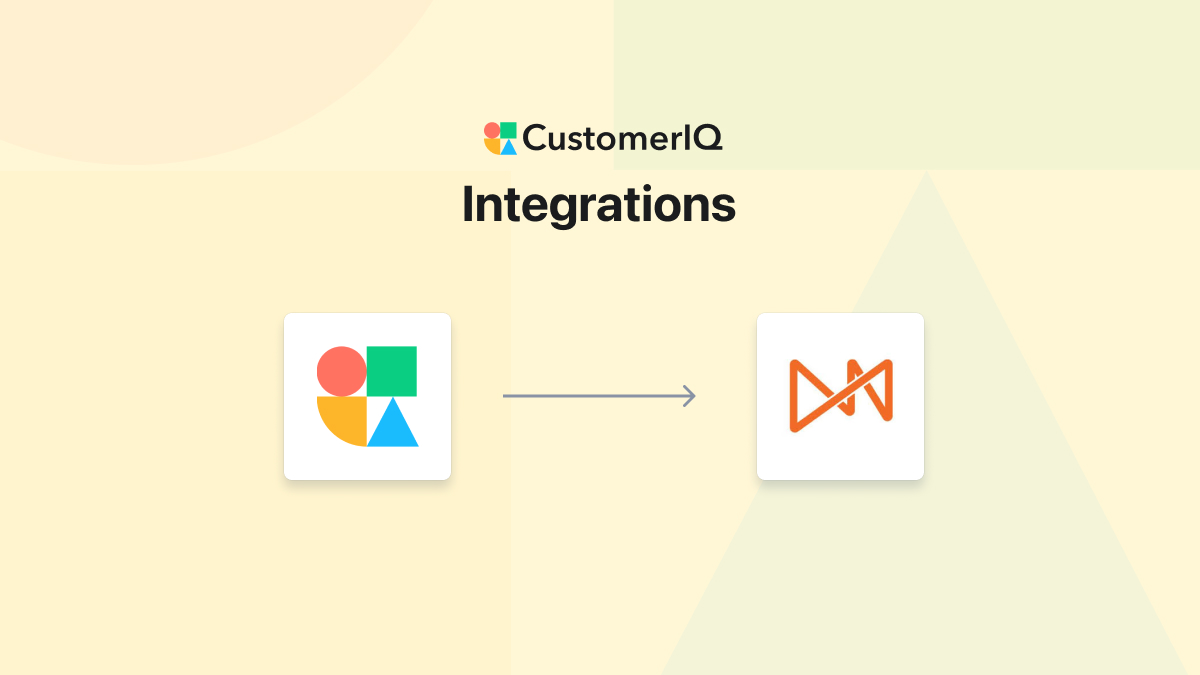 CustomerIQ

Integrations